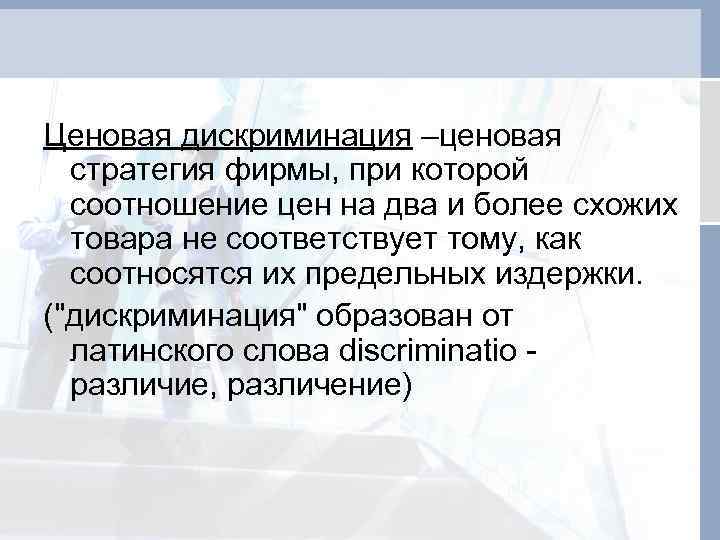 Ценовая дискриминация –ценовая стратегия фирмы, при которой соотношение цен на два и более схожих товара не соответствует тому, как соотносятся их предельных издержки.

("дискриминация" образован от латинского слова discriminatio - различие, различение)